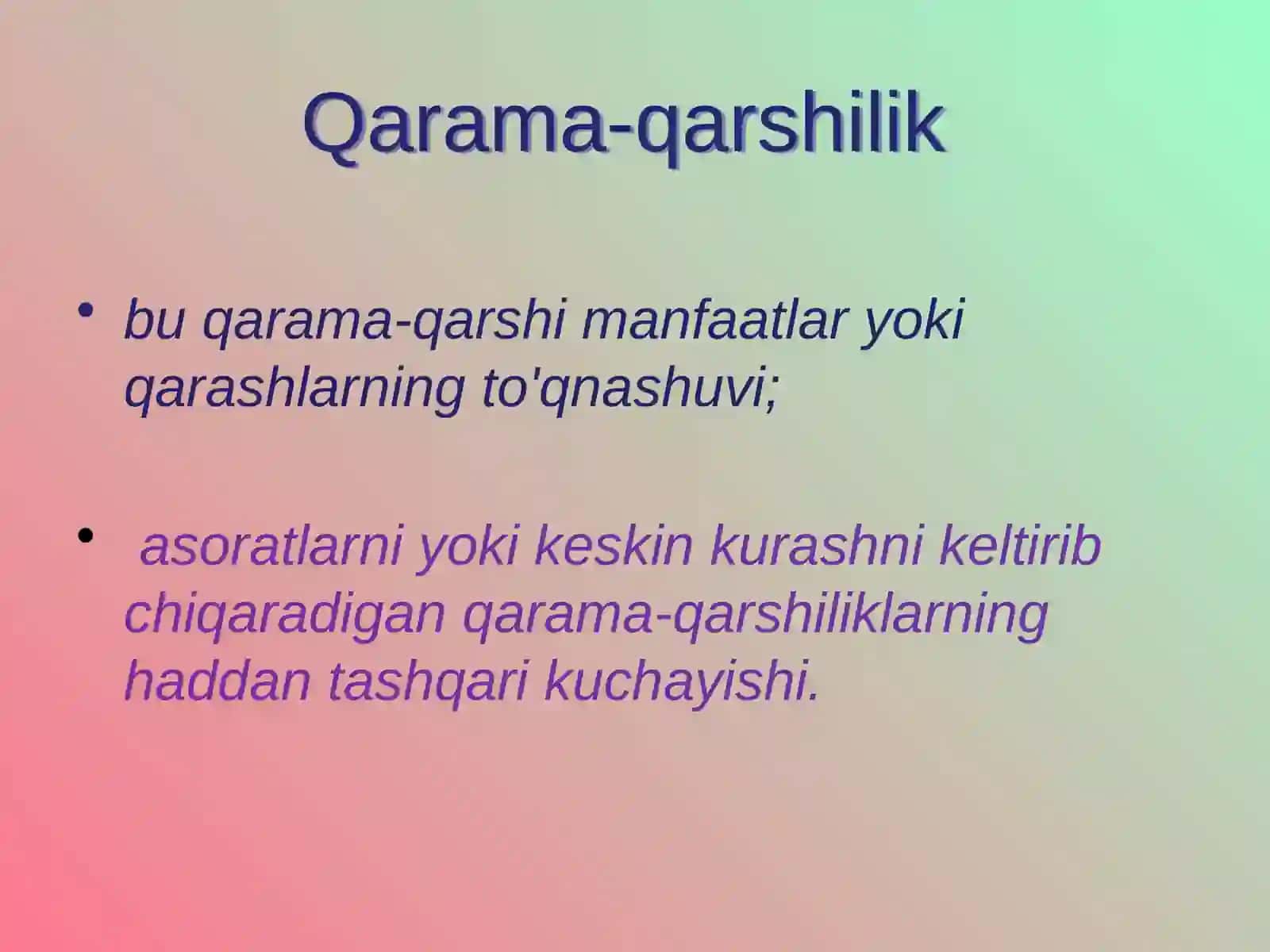 Qarama-qarshilik

• bu qarama-qarshi manfaatlar yoki qarashlarning to'qnashuvi;

• asoratlarni yoki keskin kurashni keltirib chiqaradigan qarama-qarshiliklarning haddan tashqari kuchayishi.